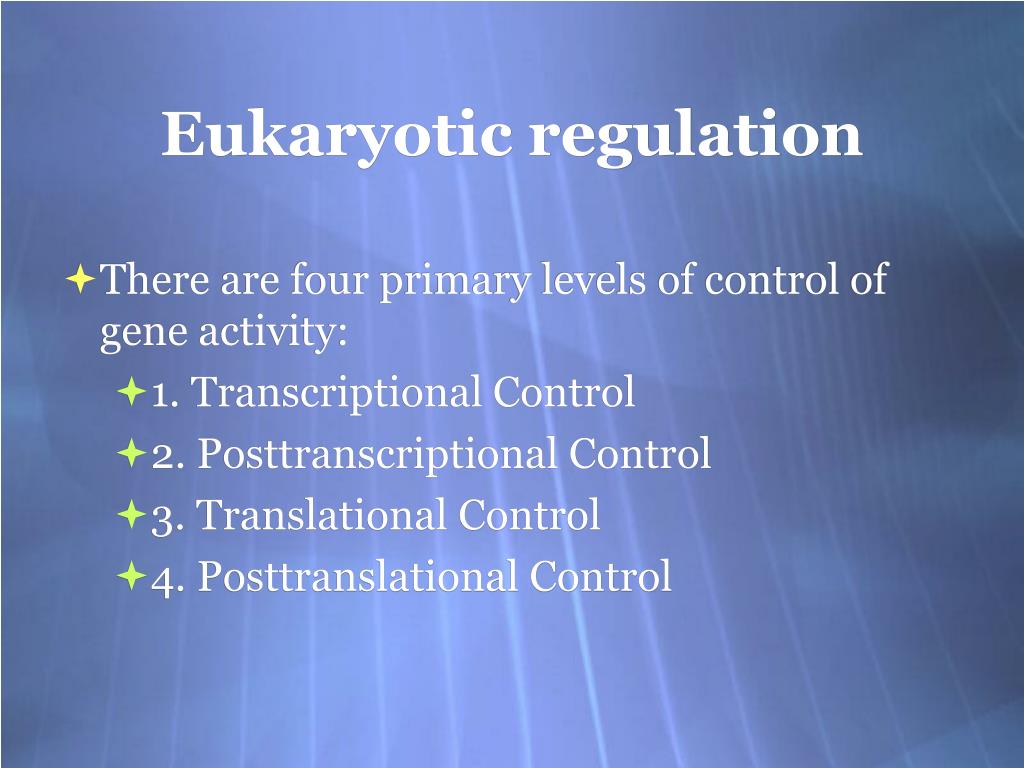 Eukaryotic regulation

There are four primary levels of control of gene activity:

1. Transcriptional Control

2. Posttranscriptional Control

3. Translational Control

4. Posttranslational Control